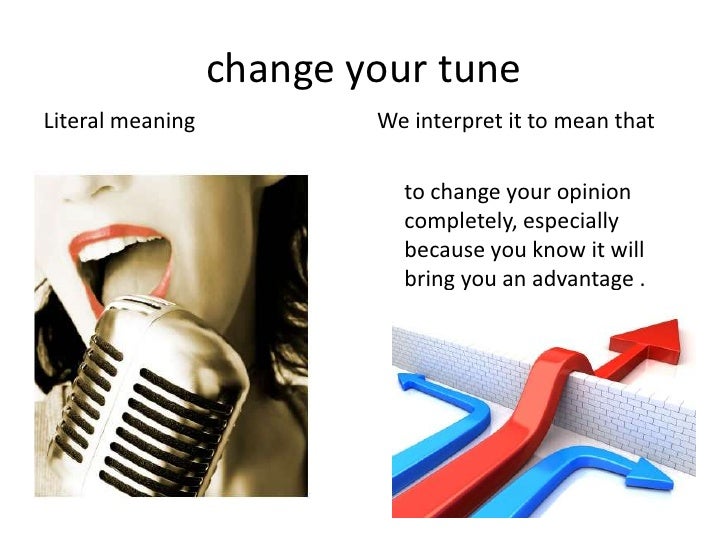 change your tune

Literal meaning

We interpret it to mean that

to change your opinion completely, especially because you know it will bring you an advantage .